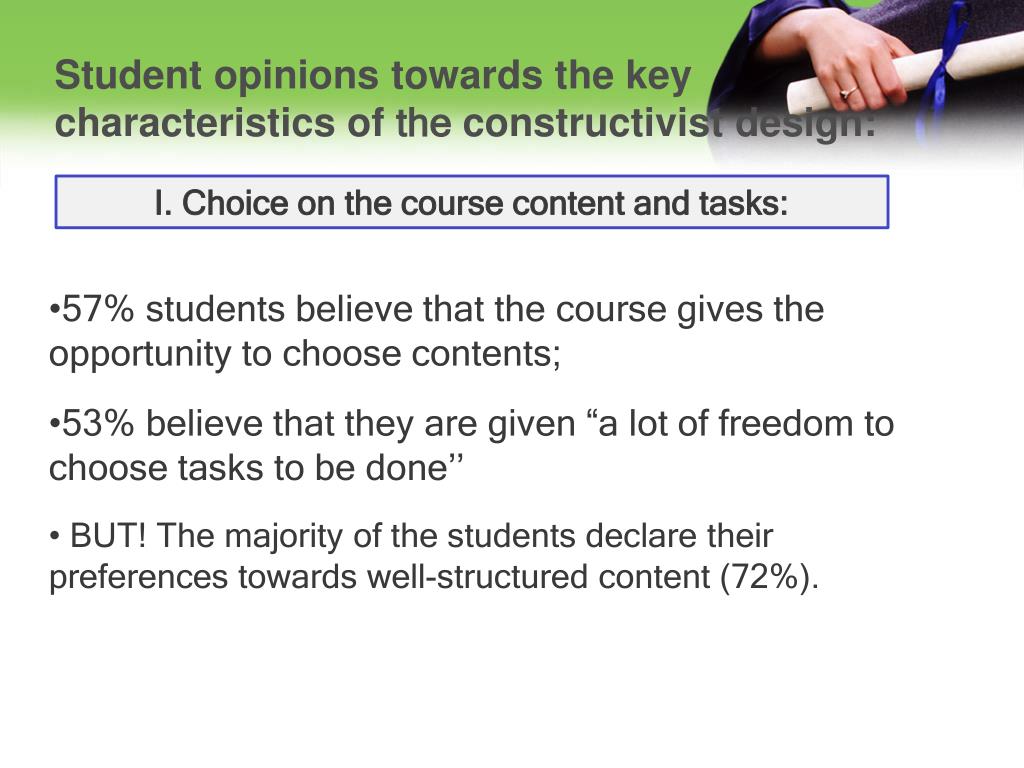 Student opinions towards the key characteristics of the constructivist design:

I. Choice on the course content and tasks:

•57% students believe that the course gives the opportunity to choose contents;

•53% believe that they are given “a lot of freedom to choose tasks to be done’’

• BUT! The majority of the students declare their preferences towards well-structured content (72%).